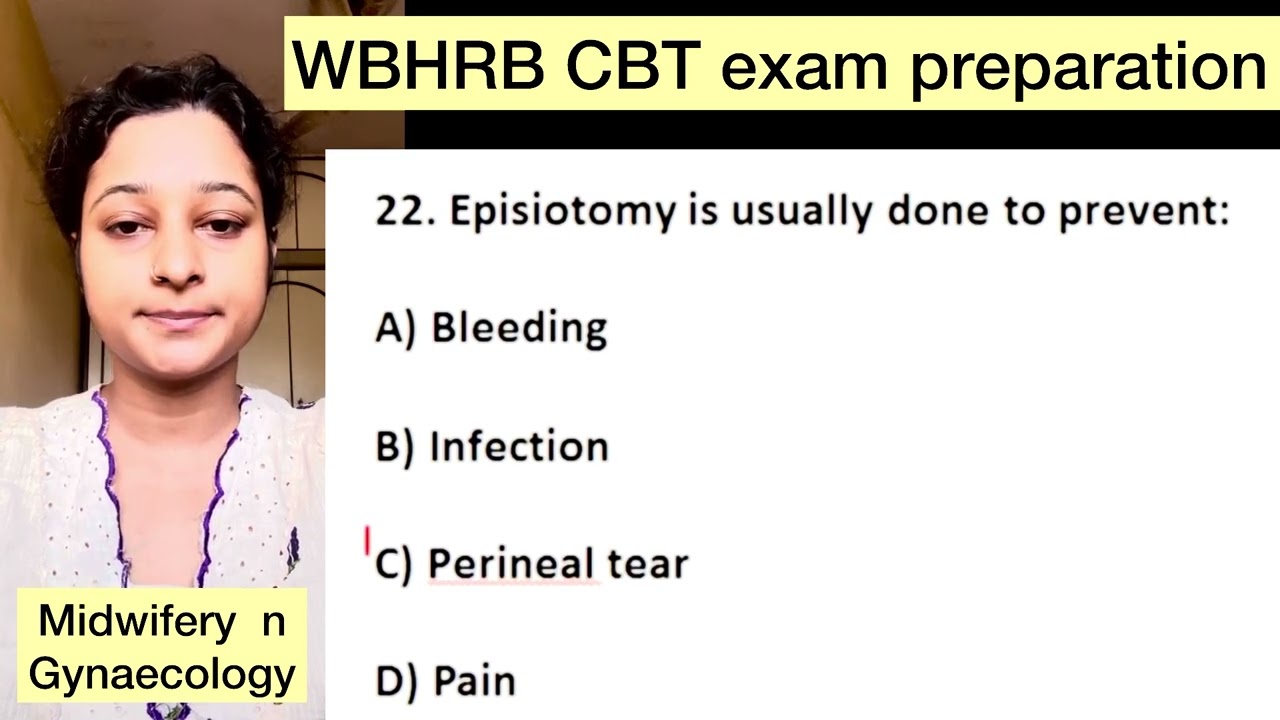 WBHRB CBT exam preparation

22. Episiotomy is usually done to prevent:

A) Bleeding

B) Infection

C) Perineal tear

D) Pain

Midwifery n Gynaecology